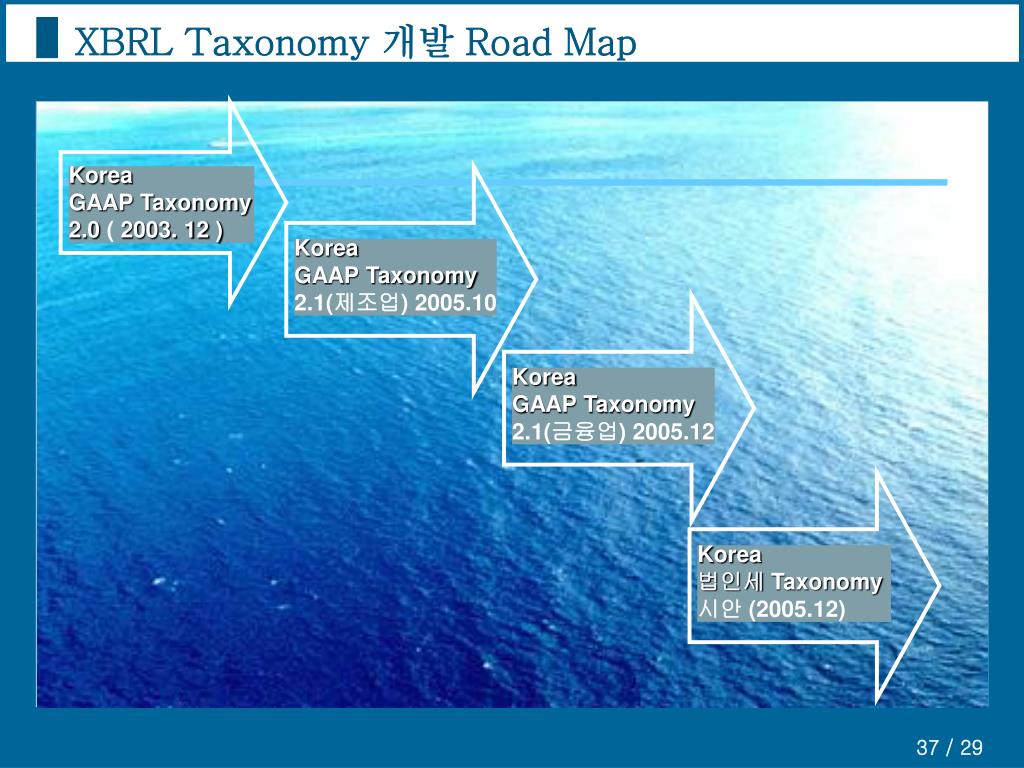 XBRL Taxonomy 개발 Road Map

Korea
GAAP Taxonomy
2.0 ( 2003. 12 )

Korea
GAAP Taxonomy
2.1(제조업) 2005.10

Korea
GAAP Taxonomy
2.1(금융업) 2005.12

Korea
법인세 Taxonomy
시안 (2005.12)

37 / 29